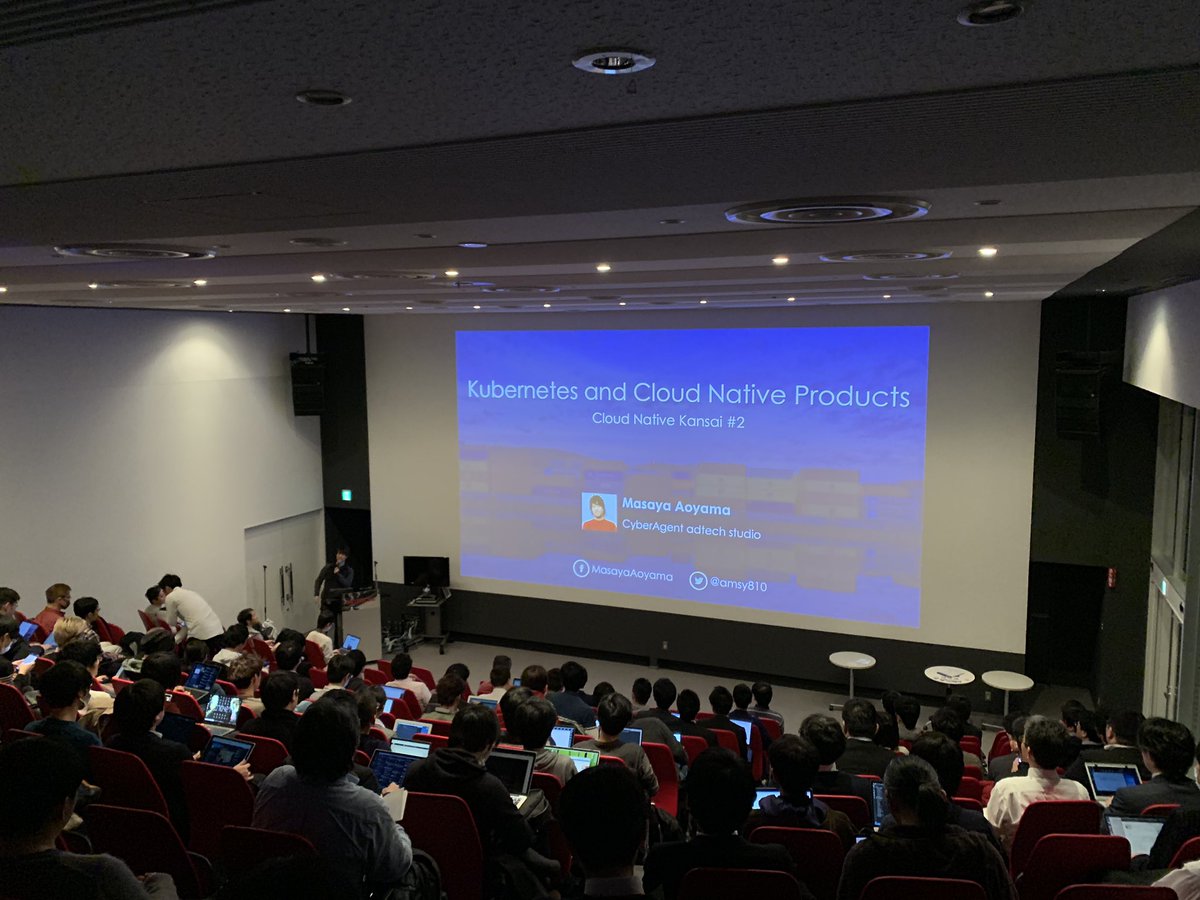 Kubernetes and Cloud Native Products
Cloud Native Kansai #2

Masaya Aoyama
CyberAgent adtech studio

MasayaAoyama
@amsy810